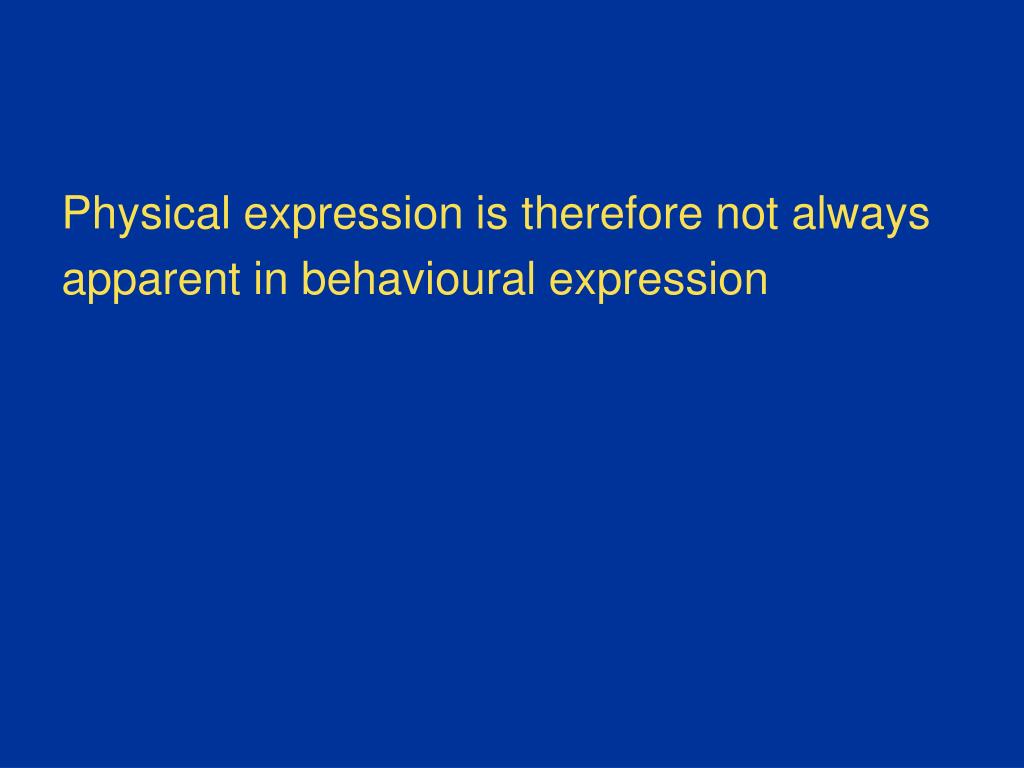 Physical expression is therefore not always apparent in behavioural expression